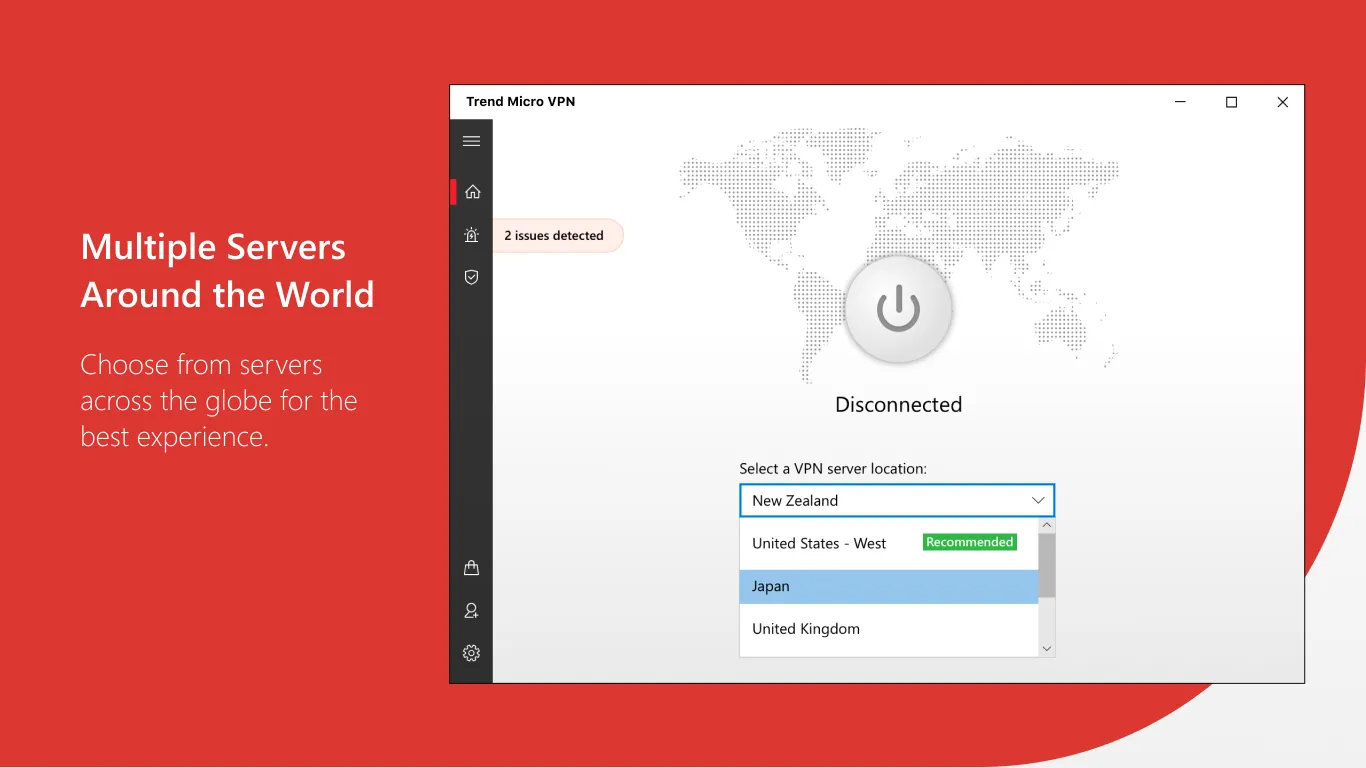 Multiple Servers Around the World

Choose from servers across the globe for the best experience.

Trend Micro VPN

2 issues detected

Disconnected

Select a VPN server location:

New Zealand

United States - West Recommended

Japan

United Kingdom